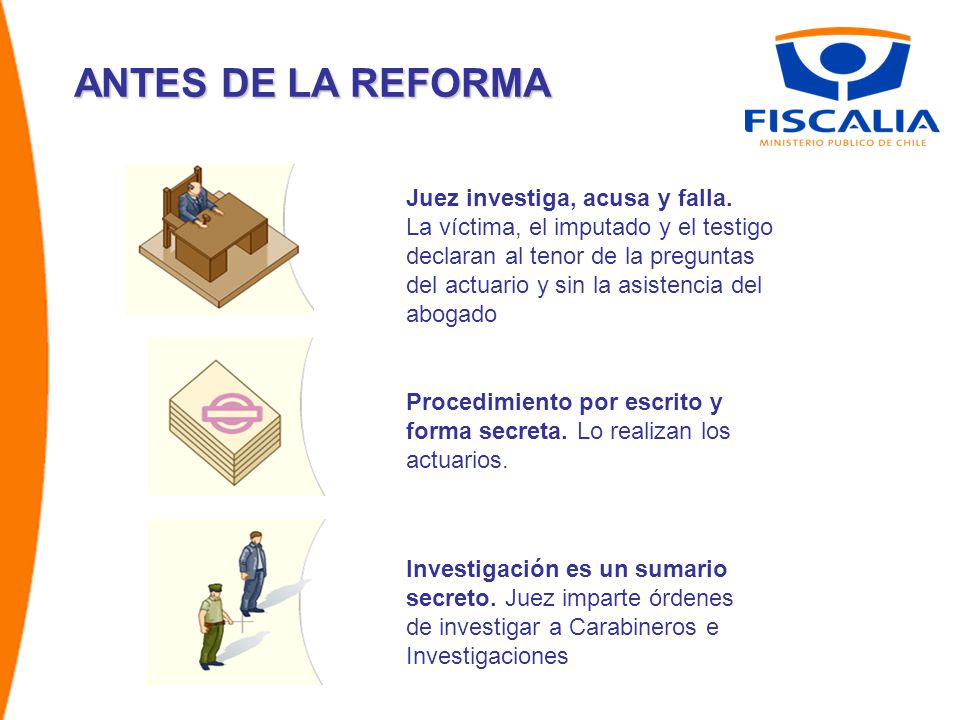 ANTES DE LA REFORMA

FISCALIA
MINISTERIO PUBLICO DE CHILE

Juez investiga, acusa y falla. La víctima, el imputado y el testigo declaran al tenor de la preguntas del actuario y sin la asistencia del abogado

Procedimiento por escrito y forma secreta. Lo realizan los actuarios.

Investigación es un sumario secreto. Juez imparte órdenes de investigar a Carabineros e Investigaciones